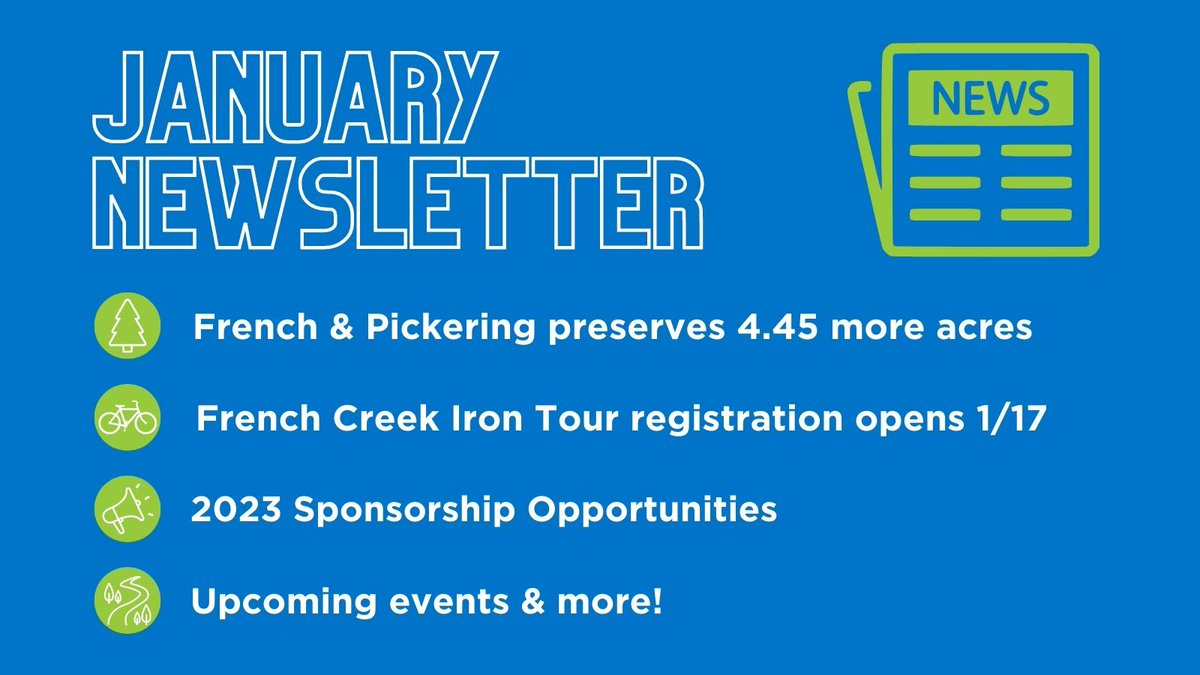 JANUARY NEWSLETTER

NEWS

French & Pickering preserves 4.45 more acres

French Creek Iron Tour registration opens 1/17

2023 Sponsorship Opportunities

Upcoming events & more!